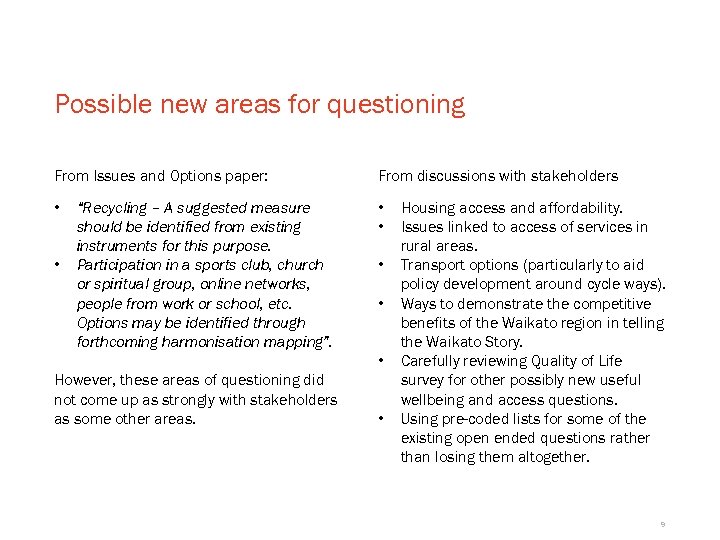 Possible new areas for questioning

From Issues and Options paper:

• "Recycling – A suggested measure should be identified from existing instruments for this purpose.
• Participation in a sports club, church or spiritual group, online networks, people from work or school, etc. Options may be identified through forthcoming harmonisation mapping".

However, these areas of questioning did not come up as strongly with stakeholders as some other areas.

From discussions with stakeholders

• Housing access and affordability.
• Issues linked to access of services in rural areas.
• Transport options (particularly to aid policy development around cycle ways).
• Ways to demonstrate the competitive benefits of the Waikato region in telling the Waikato Story.
• Carefully reviewing Quality of Life survey for other possibly new useful wellbeing and access questions.
• Using pre-coded lists for some of the existing open ended questions rather than losing them altogether.

9